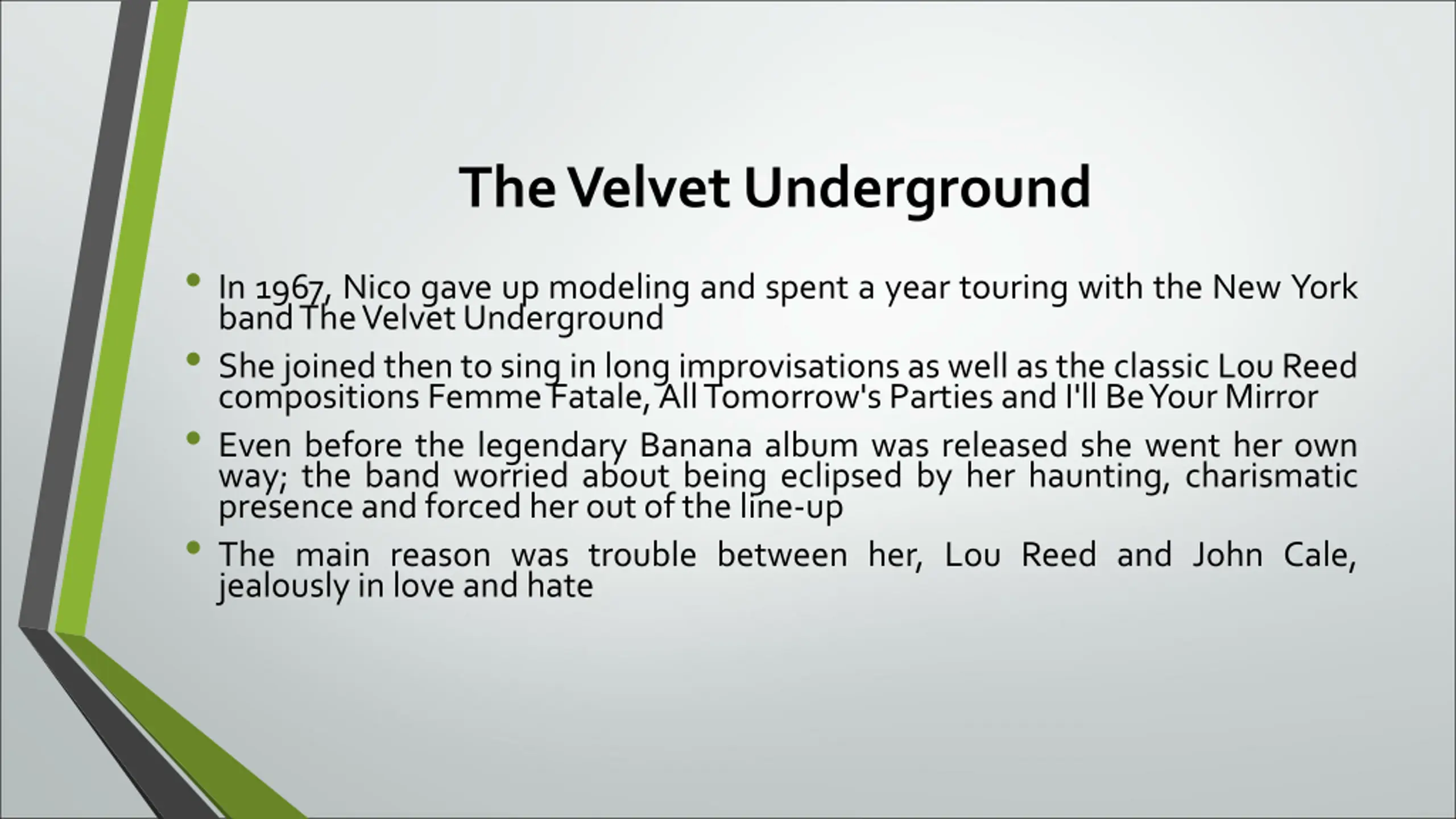 The Velvet Underground

• In 1967, Nico gave up modeling and spent a year touring with the New York band The Velvet Underground

• She joined then to sing in long improvisations as well as the classic Lou Reed compositions Femme Fatale, All Tomorrow's Parties and I'll Be Your Mirror

• Even before the legendary Banana album was released she went her own way; the band worried about being eclipsed by her haunting, charismatic presence and forced her out of the line-up

• The main reason was trouble between her, Lou Reed and John Cale, jealously in love and hate